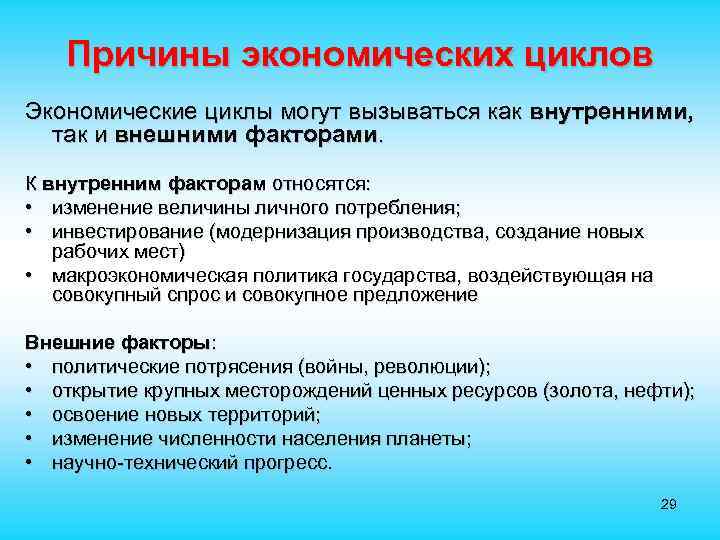 Причины экономических циклов

Экономические циклы могут вызываться как внутренними, так и внешними факторами.

К внутренним факторам относятся:
• изменение величины личного потребления;
• инвестирование (модернизация производства, создание новых рабочих мест)
• макроэкономическая политика государства, воздействующая на совокупный спрос и совокупное предложение

Внешние факторы:
• политические потрясения (войны, революции);
• открытие крупных месторождений ценных ресурсов (золота, нефти);
• освоение новых территорий;
• изменение численности населения планеты;
• научно-технический прогресс.

29